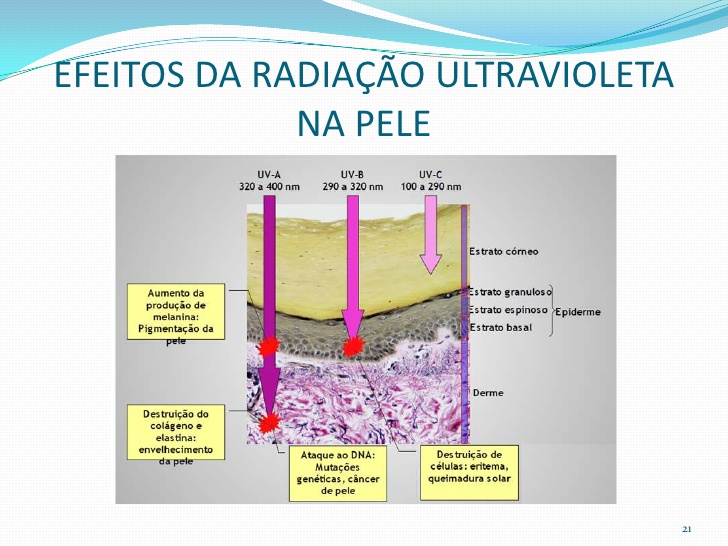 EFEITOS DA RADIAÇÃO ULTRAVIOLETA NA PELE

UV-A
320 a 400 nm

UV-B
290 a 320 nm

UV-C
100 a 290 nm

Estrato córneo

Estrato granuloso

Estrato espinoso

Estrato basal

Epiderme

Derme

Aumento da produção de melanina: Pigmentação da pele

Destruição do colágeno e elastina: envelhecimento da pele

Ataque ao DNA: Mutações genéticas, câncer de pele

Destruição de células: eritema, queimadura solar

21